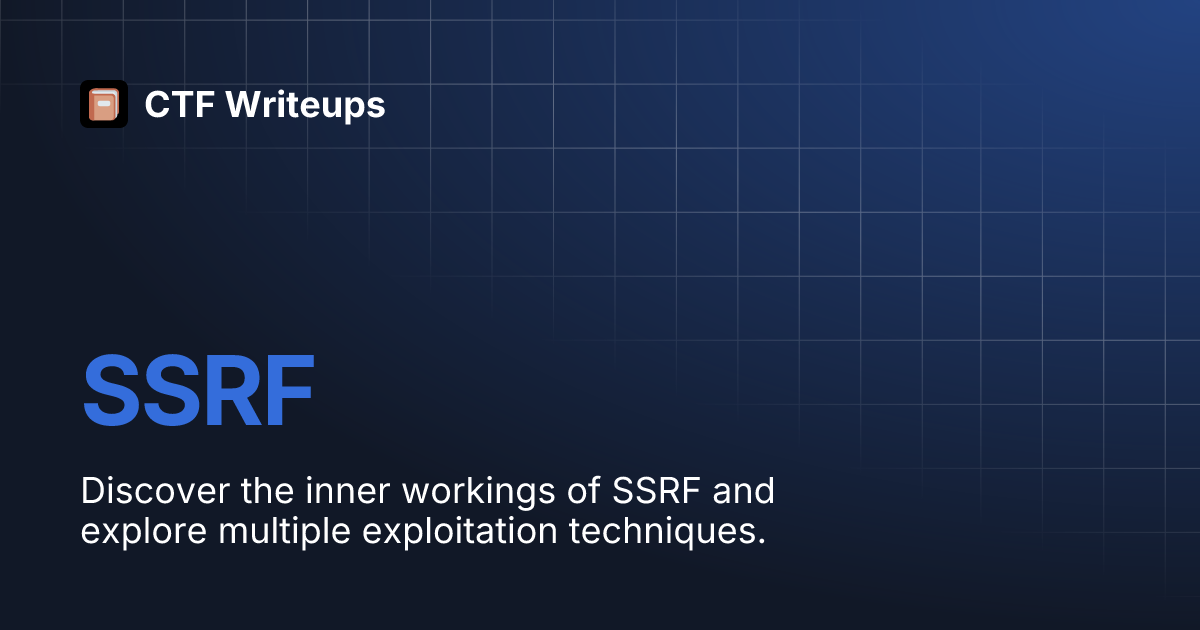 CTF Writeups

SSRF

Discover the inner workings of SSRF and explore multiple exploitation techniques.